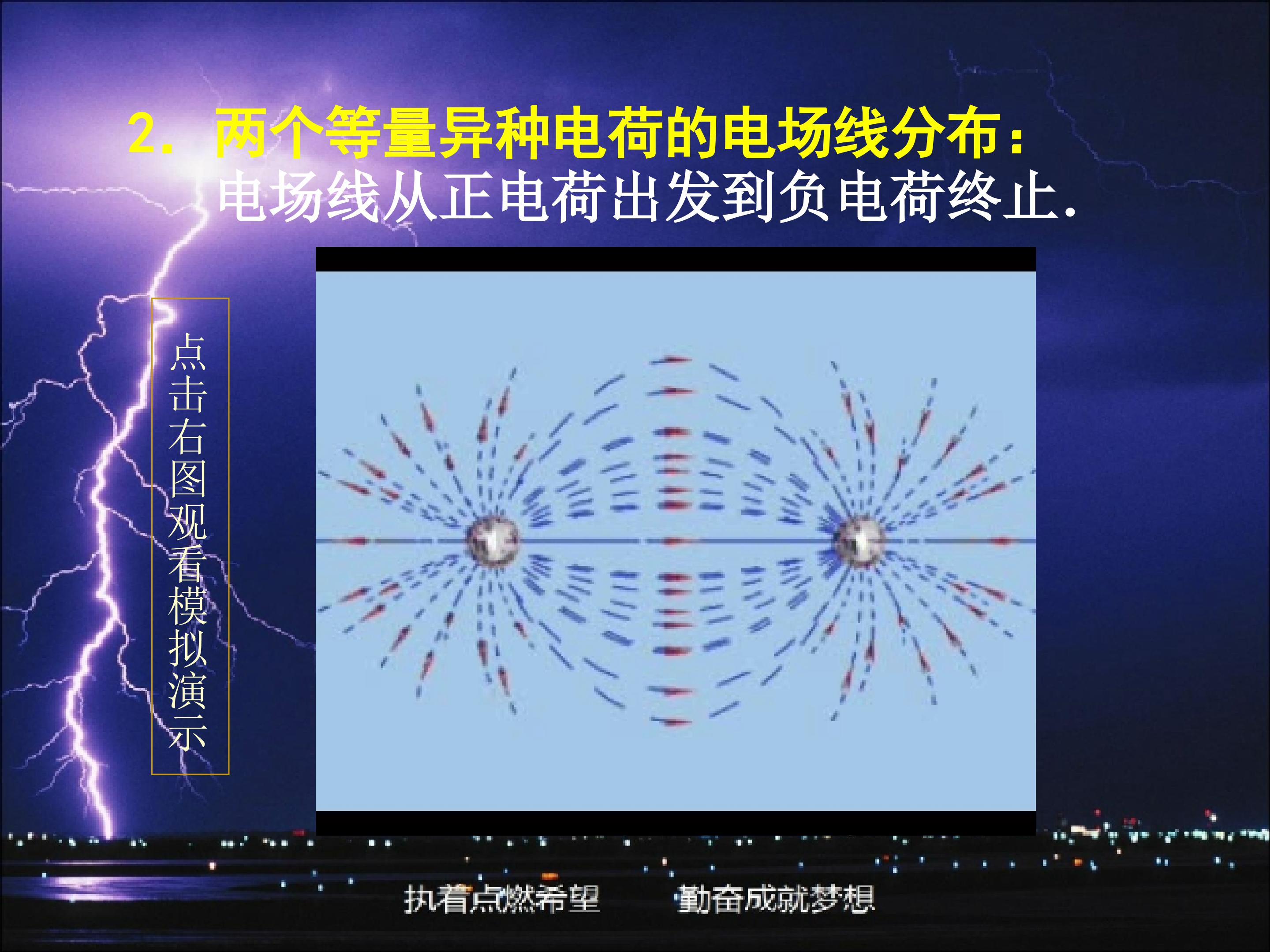 2. 两个等量异种电荷的电场线分布：
电场线从正电荷出发到负电荷终止.

点击右图观看模拟演示

执着点燃希望　　勤奋成就梦想